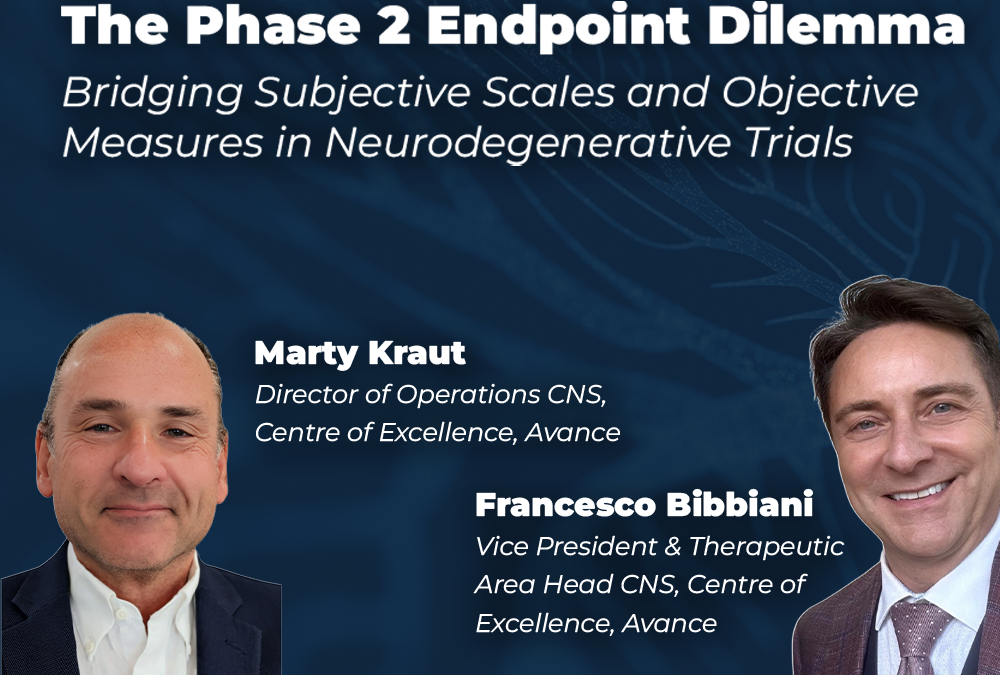 The Phase 2 Endpoint Dilemma
Bridging Subjective Scales and Objective Measures in Neurodegenerative Trials

Marty Kraut
Director of Operations CNS, Centre of Excellence, Avance

Francesco Bibbiani
Vice President & Therapeutic Area Head CNS, Centre of Excellence, Avance